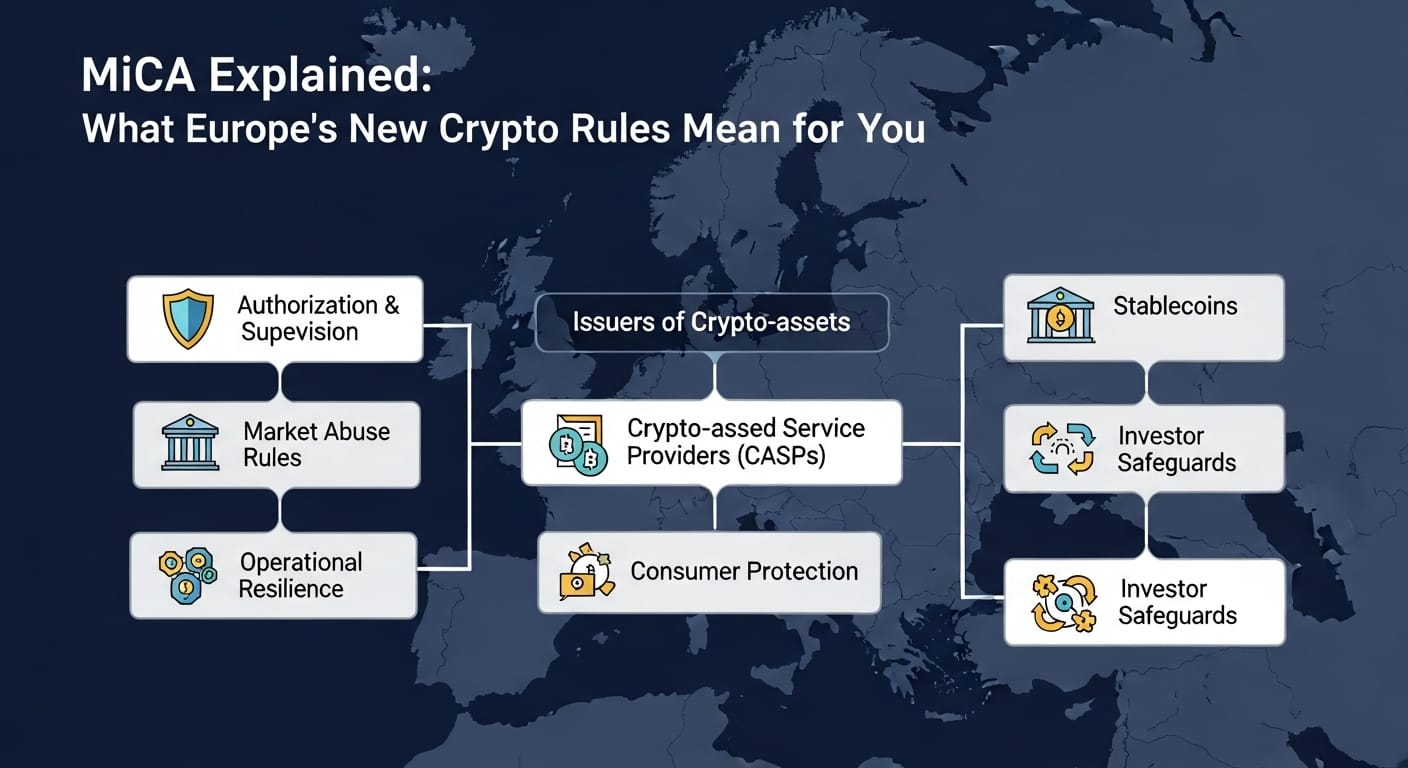 MiCA Explained:
What Europe's New Crypto Rules Mean for You

Authorization & Supevision

Market Abuse Rules

Operational Resilience

Issuers of Crypto-assets

Crypto-assed Service Providers (CASPs)

Consumer Protection

Stablecoins

Investor Safeguards

Investor Safeguards